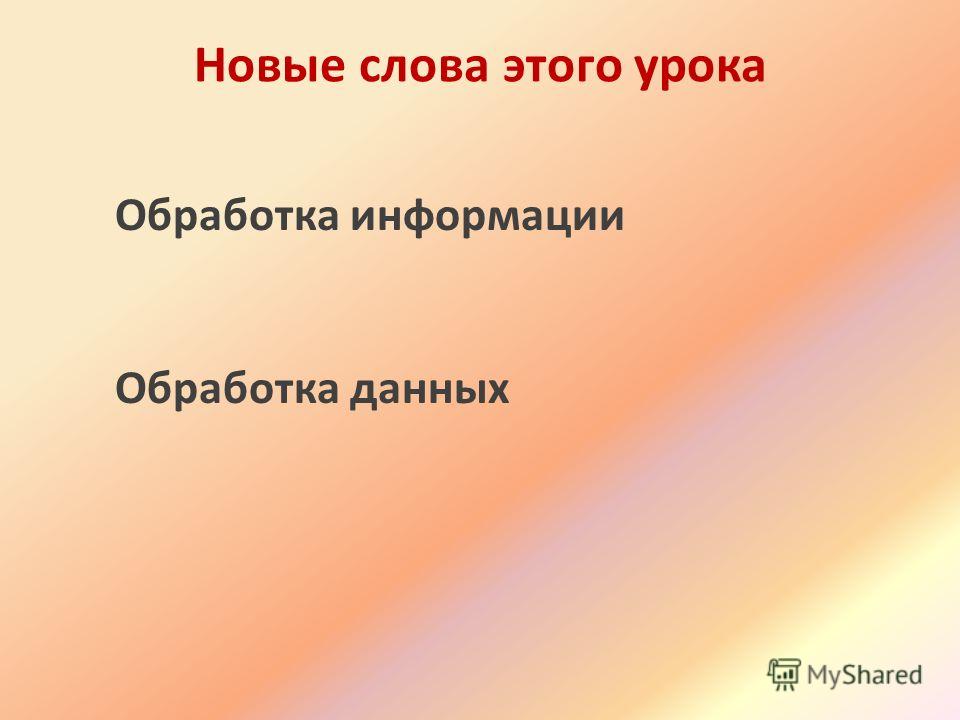 Новые слова этого урока

Обработка информации

Обработка данных

MyShared